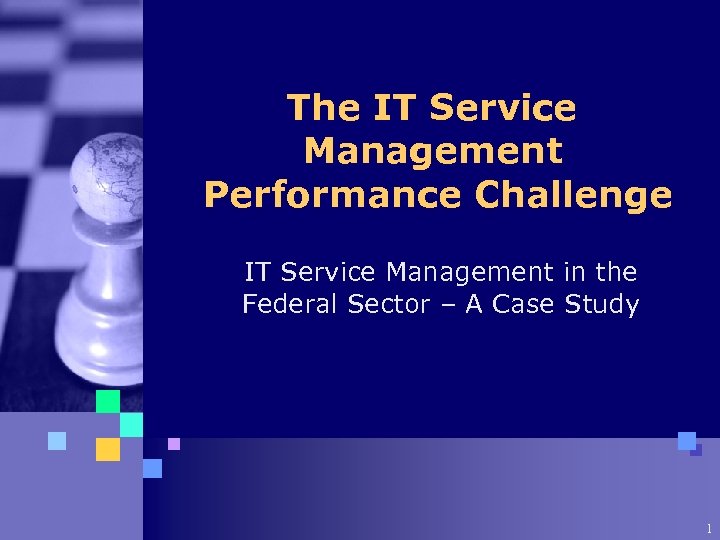 The IT Service Management Performance Challenge

IT Service Management in the Federal Sector – A Case Study

1